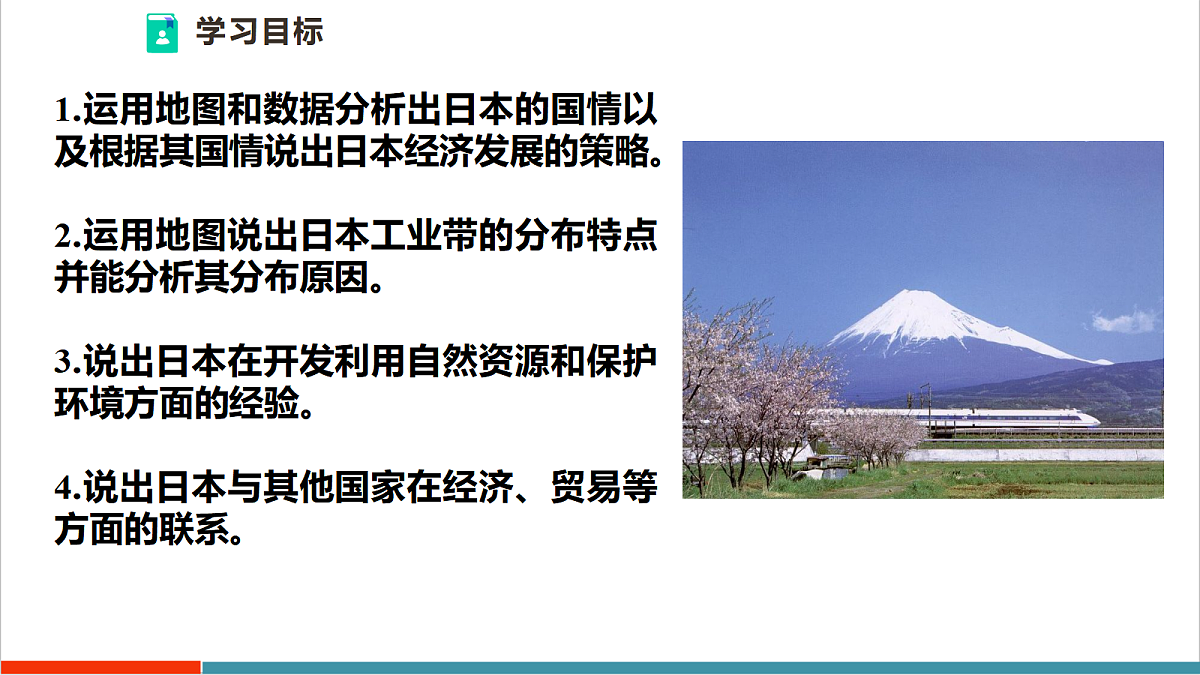 学习目标

1.运用地图和数据分析出日本的国情以及根据其国情说出日本经济发展的策略。

2.运用地图说出日本工业带的分布特点并能分析其分布原因。

3.说出日本在开发利用自然资源和保护环境方面的经验。

4.说出日本与其他国家在经济、贸易等方面的联系。